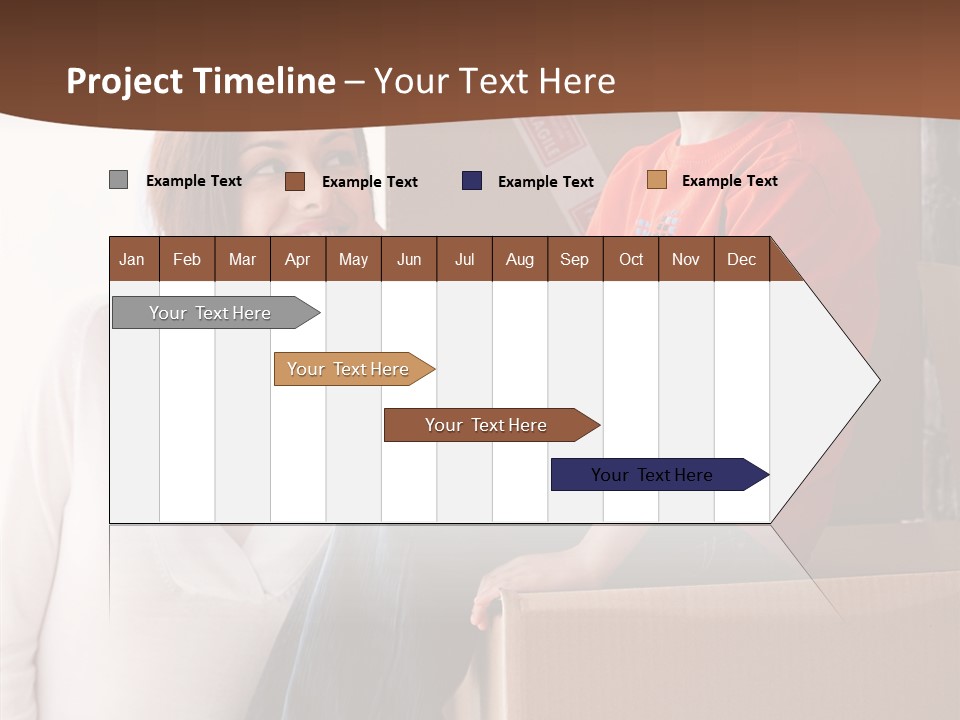 Project Timeline – Your Text Here

Example Text
Example Text
Example Text
Example Text

| Jan | Feb | Mar | Apr | May | Jun | Jul | Aug | Sep | Oct | Nov | Dec |
|---|---|---|---|---|---|---|---|---|---|---|---|

Your Text Here
Your Text Here
Your Text Here
Your Text Here